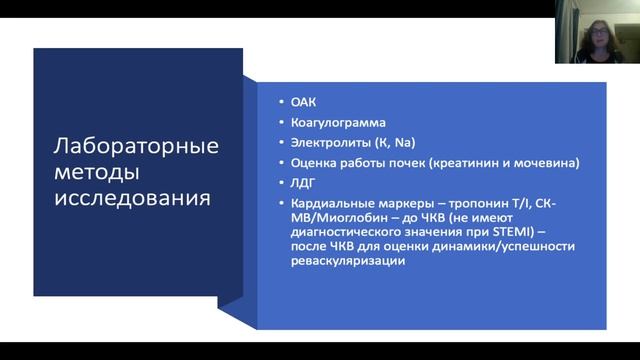 Лабораторные методы исследования

• ОАК
• Коагулограмма
• Электролиты (К, Na)
• Оценка работы почек (креатинин и мочевина)
• ЛДГ
• Кардиальные маркеры – тропонин T/I, СК-МВ/Миоглобин – до ЧКВ (не имеют диагностического значения при STEMI) – после ЧКВ для оценки динамики/успешности реваскуляризации